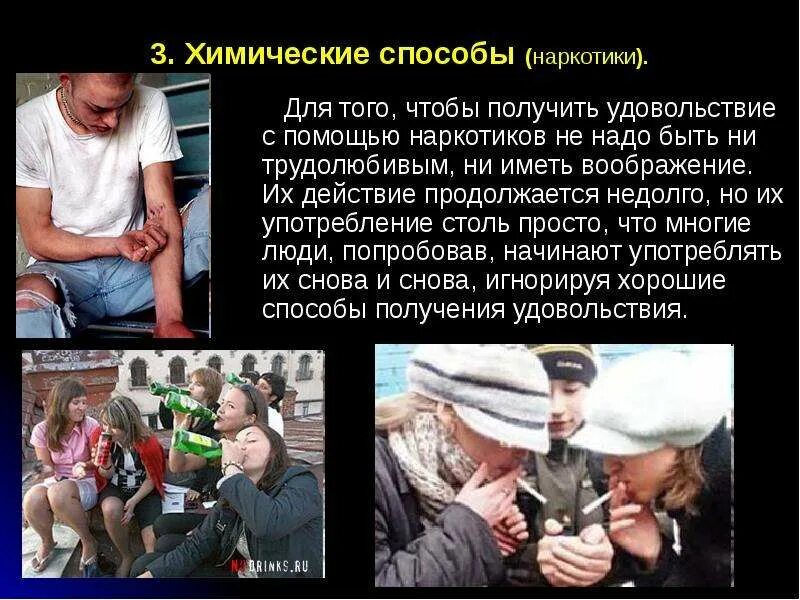 3. Химические способы (наркотики).

Для того, чтобы получить удовольствие с помощью наркотиков не надо быть ни трудолюбивым, ни иметь воображение. Их действие продолжается недолго, но их употребление столь просто, что многие люди, попробовав, начинают употреблять их снова и снова, игнорируя хорошие способы получения удовольствия.

NODRINKS.RU